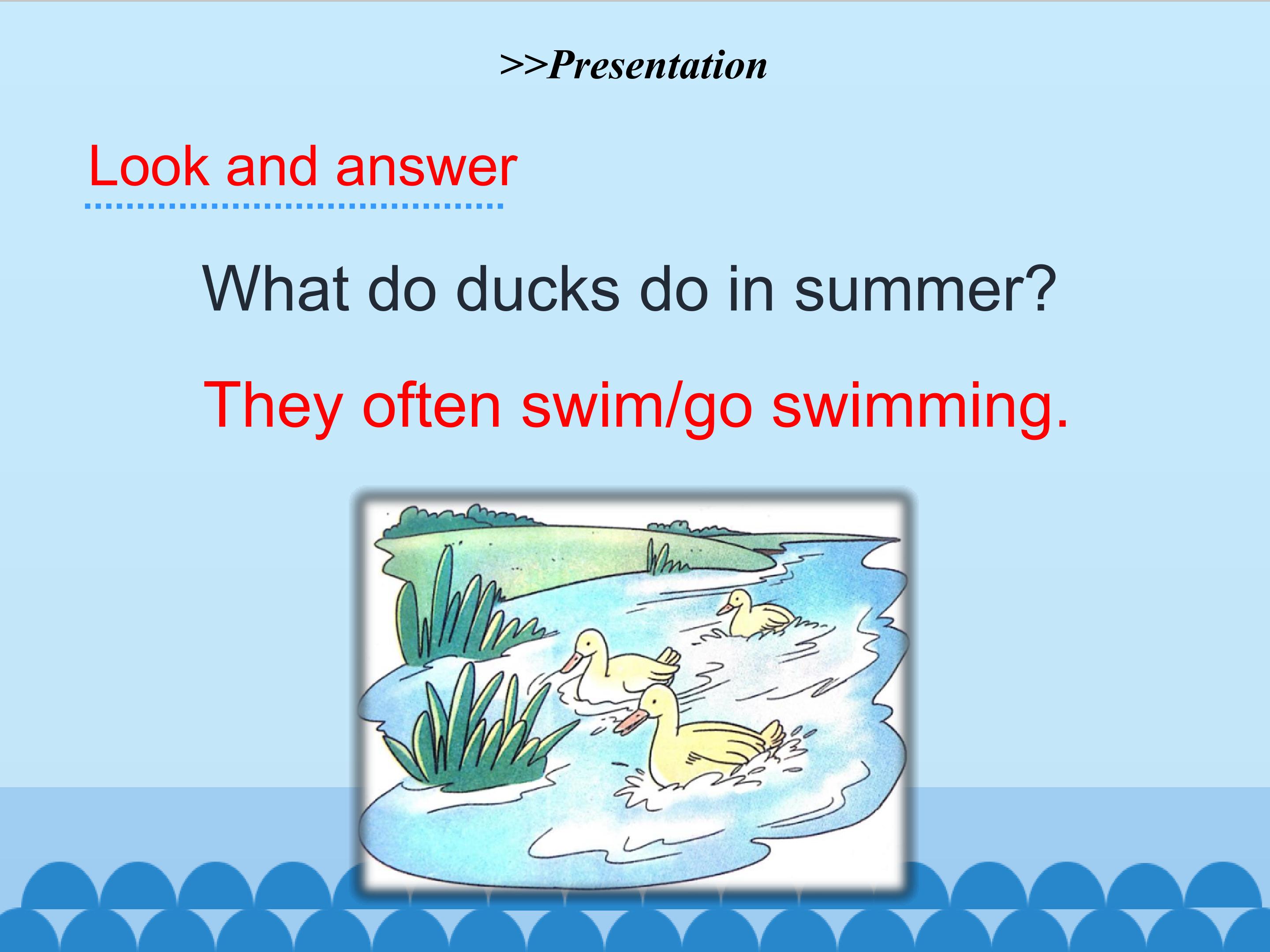 >>Presentation

Look and answer

What do ducks do in summer?

They often swim/go swimming.